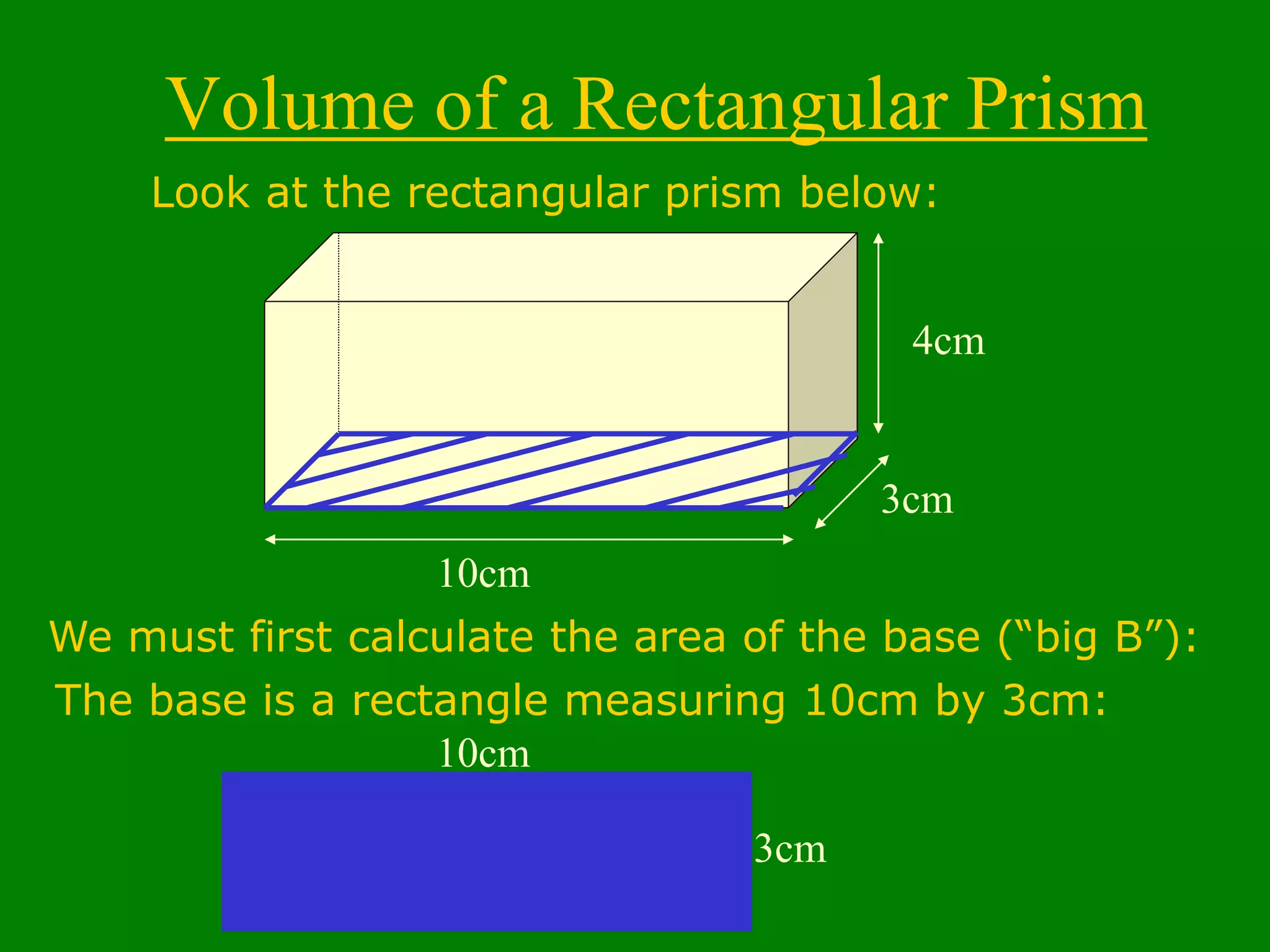 Volume of a Rectangular Prism

Look at the rectangular prism below:

4cm

3cm

10cm

We must first calculate the area of the base (“big B”):

The base is a rectangle measuring 10cm by 3cm:

10cm

3cm